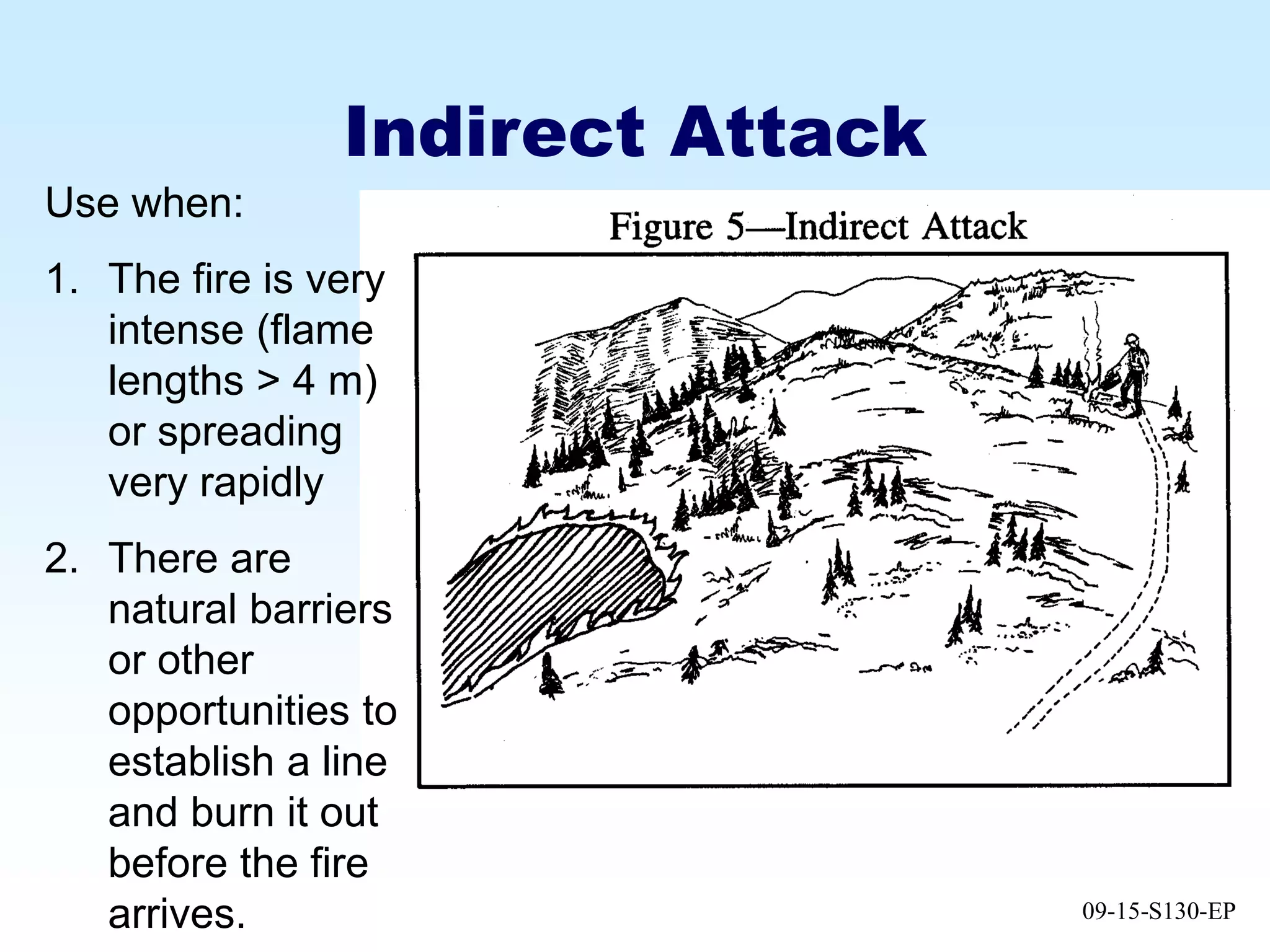 Indirect Attack

Use when:

1. The fire is very intense (flame lengths > 4 m) or spreading very rapidly

2. There are natural barriers or other opportunities to establish a line and burn it out before the fire arrives.

Figure 5—Indirect Attack

09-15-S130-EP